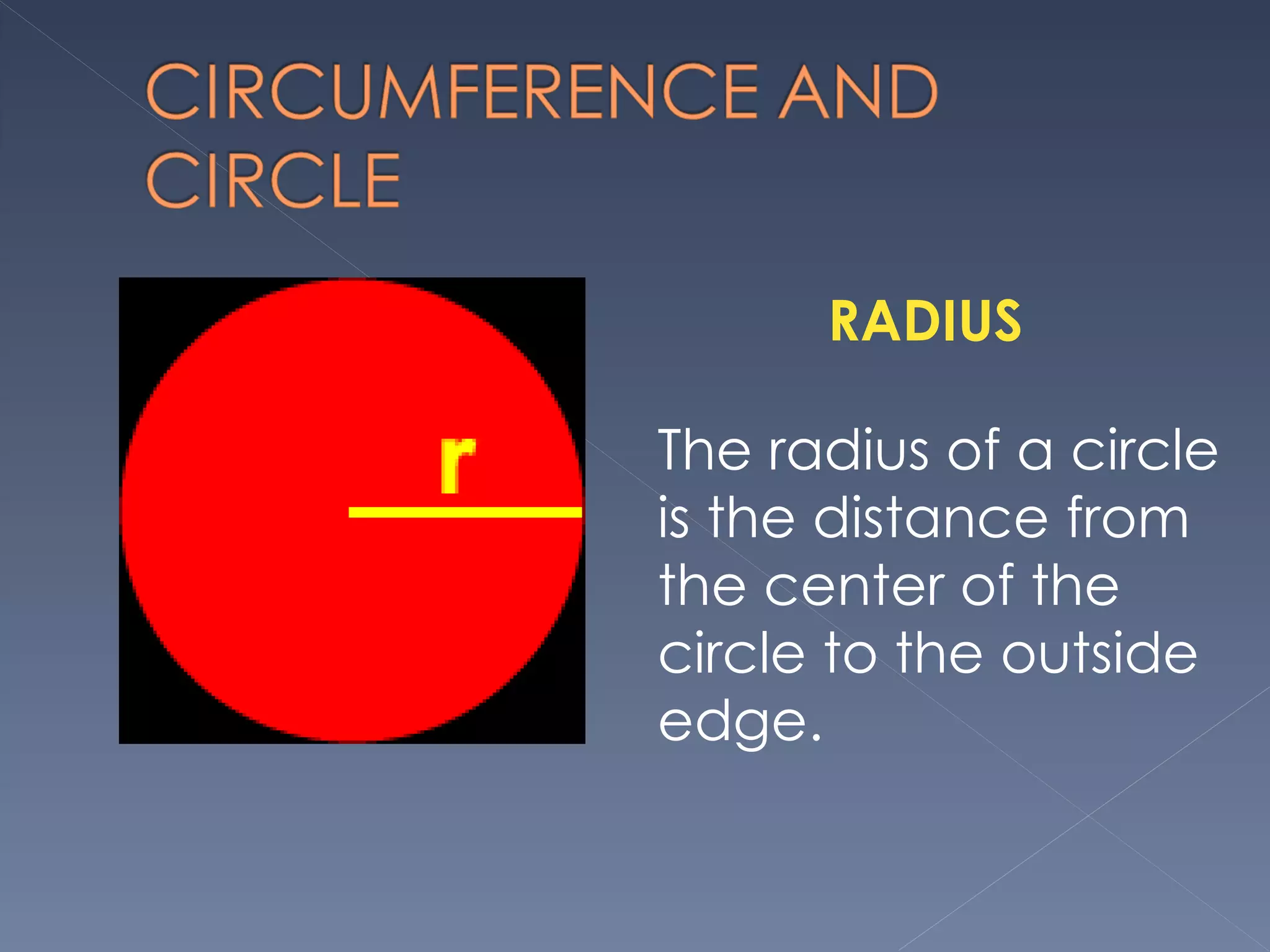 CIRCUMFERENCE AND CIRCLE

r

RADIUS

The radius of a circle is the distance from the center of the circle to the outside edge.